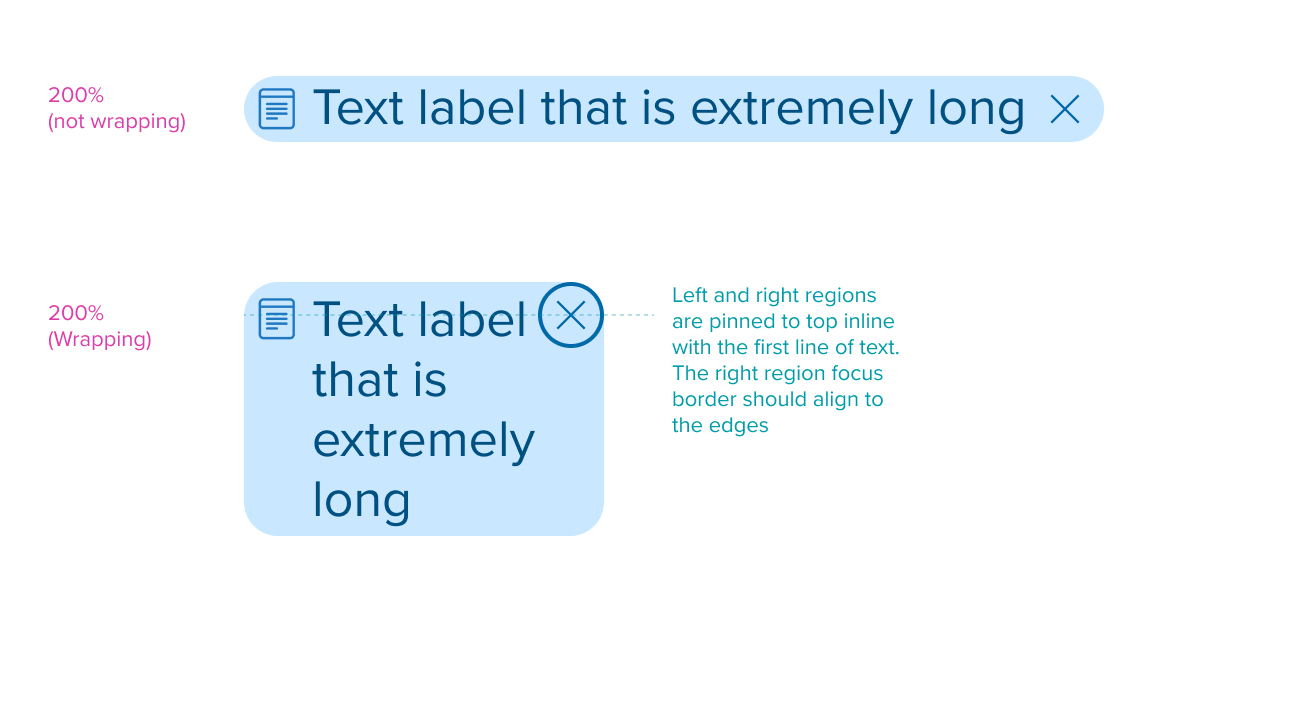 200%
(not wrapping)

Text label that is extremely long

200%
(Wrapping)

Text label that is extremely long

Left and right regions are pinned to top inline with the first line of text. The right region focus border should align to the edges